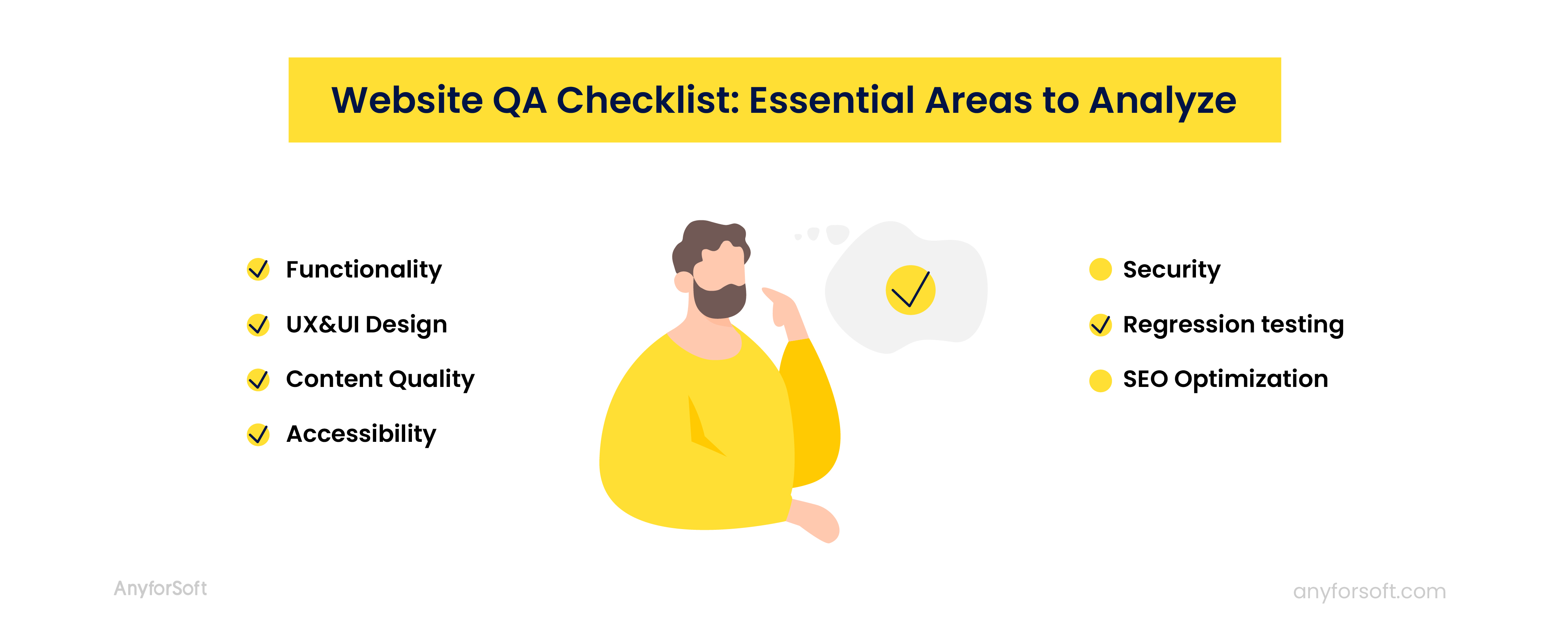 Website QA Checklist: Essential Areas to Analyze

Functionality

UX&UI Design

Content Quality

Accessibility

Security

Regression testing

SEO Optimization

AnyforSoft

anyforsoft.com